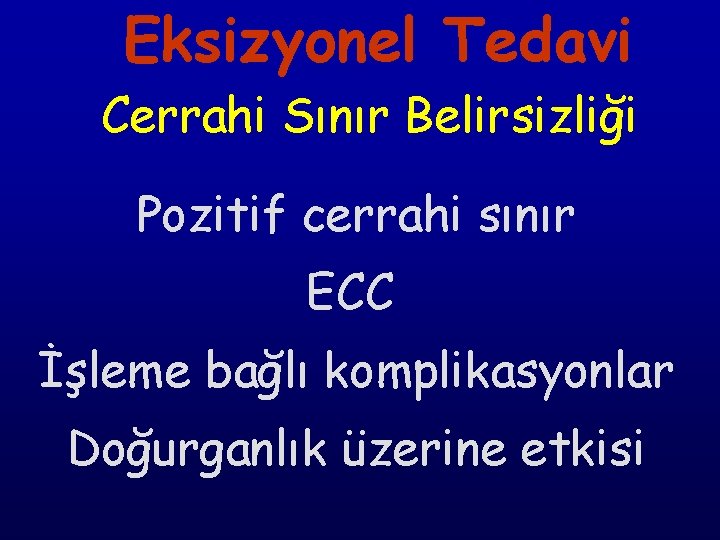 Eksizyonel Tedavi
Cerrahi Sınır Belirsizliği

Pozitif cerrahi sınır

ECC

İşleme bağlı komplikasyonlar

Doğurganlık üzerine etkisi